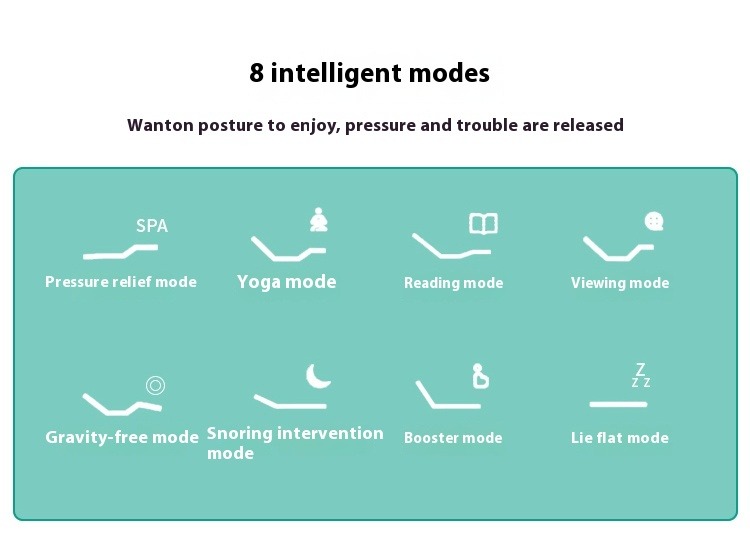 8 intelligent modes

Wanton posture to enjoy, pressure and trouble are released

SPA

Pressure relief mode

Yoga mode

Reading mode

Viewing mode

Gravity-free mode

Snoring intervention mode

Booster mode

Z
Z Z

Lie flat mode